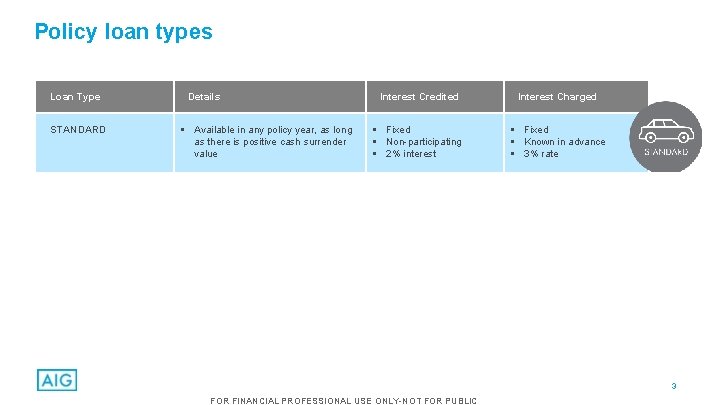 Policy loan types

| Loan Type | Details | Interest Credited | Interest Charged |
|---|---|---|---|
| STANDARD | ▪ Available in any policy year, as long as there is positive cash surrender value | ▪ Fixed ▪ Non-participating ▪ 2% interest | ▪ Fixed ▪ Known in advance ▪ 3% rate |

STANDARD

AIG

3

FOR FINANCIAL PROFESSIONAL USE ONLY-NOT FOR PUBLIC